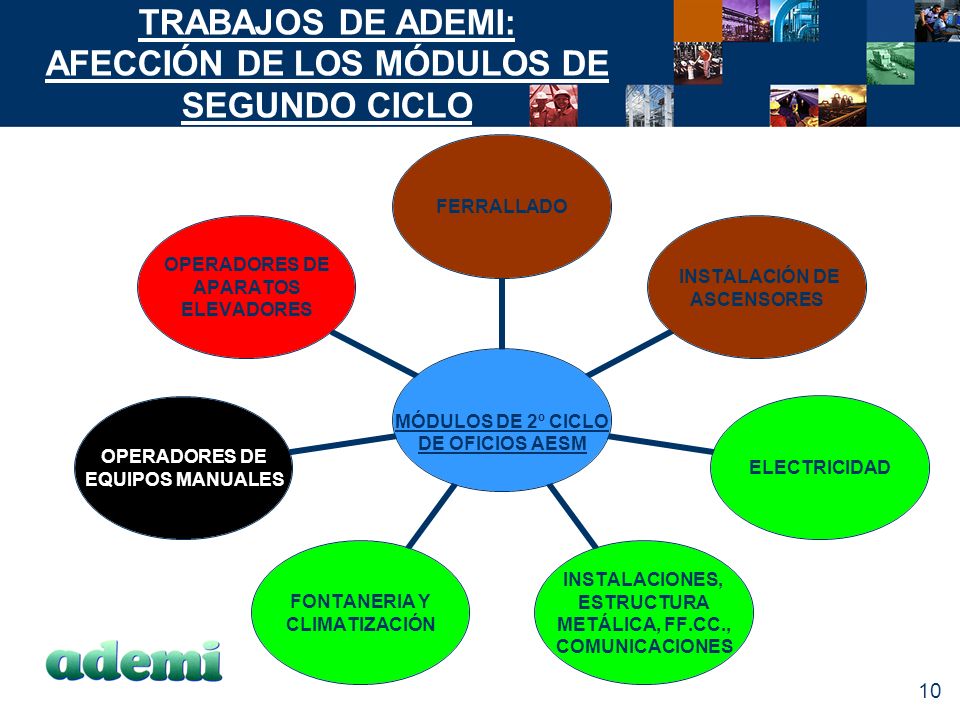 TRABAJOS DE ADEMI:
AFECCIÓN DE LOS MÓDULOS DE SEGUNDO CICLO

FERRALLADO

OPERADORES DE APARATOS ELEVADORES

INSTALACIÓN DE ASCENSORES

MÓDULOS DE 2º CICLO DE OFICIOS AESM

OPERADORES DE EQUIPOS MANUALES

ELECTRICIDAD

FONTANERIA Y CLIMATIZACIÓN

INSTALACIONES, ESTRUCTURA METÁLICA, FF.CC., COMUNICACIONES

ademi

10